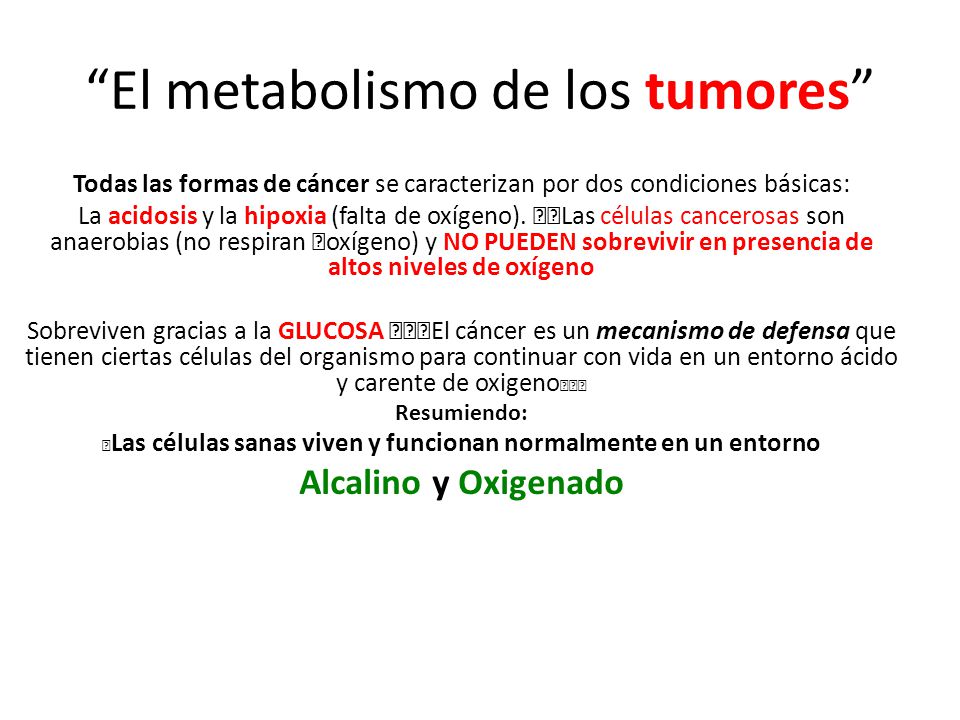 “El metabolismo de los tumores”

Todas las formas de cáncer se caracterizan por dos condiciones básicas: La acidosis y la hipoxia (falta de oxígeno). Las células cancerosas son anaerobias (no respiran oxígeno) y NO PUEDEN sobrevivir en presencia de altos niveles de oxígeno

Sobreviven gracias a la GLUCOSA El cáncer es un mecanismo de defensa que tienen ciertas células del organismo para continuar con vida en un entorno ácido y carente de oxigeno

Resumiendo:

Las células sanas viven y funcionan normalmente en un entorno

Alcalino y Oxigenado